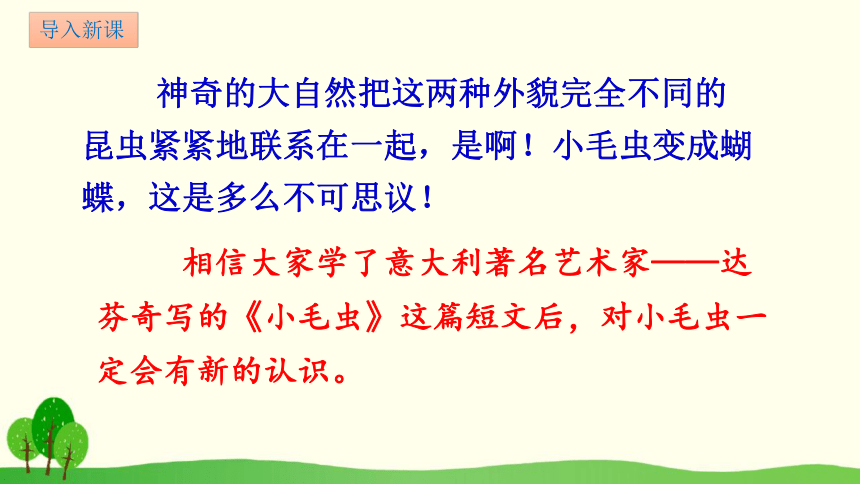 导入新课

神奇的大自然把这两种外貌完全不同的昆虫紧紧地联系在一起，是啊！小毛虫变成蝴蝶，这是多么不可思议！

相信大家学了意大利著名艺术家——达芬奇写的《小毛虫》这篇短文后，对小毛虫一定会有新的认识。